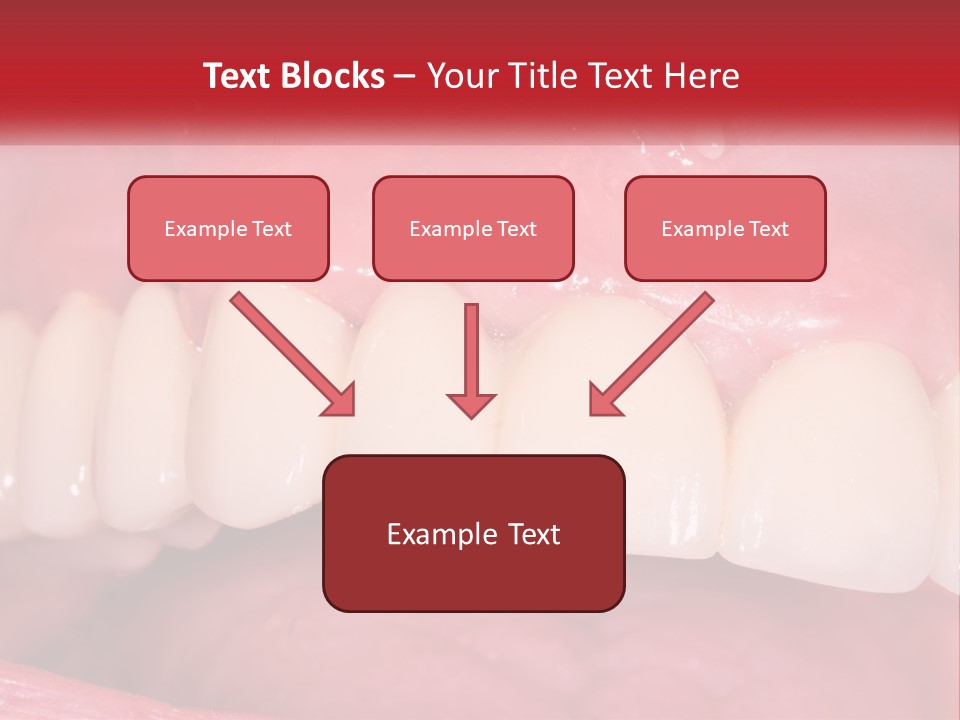 Text Blocks – Your Title Text Here

Example Text

Example Text

Example Text

Example Text